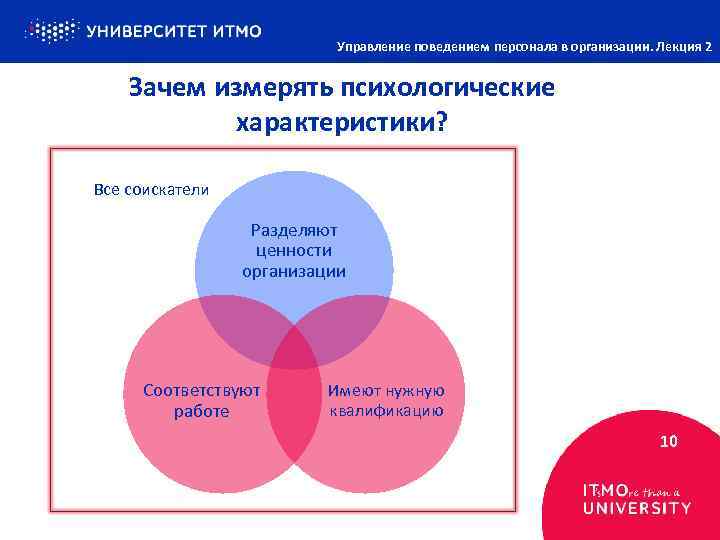 УНИВЕРСИТЕТ ИТМО

Управление поведением персонала в организации. Лекция 2

Зачем измерять психологические характеристики?

Все соискатели

Разделяют ценности организации

Соответствуют работе

Имеют нужную квалификацию

10

ITsMOre than a UNIVERSITY